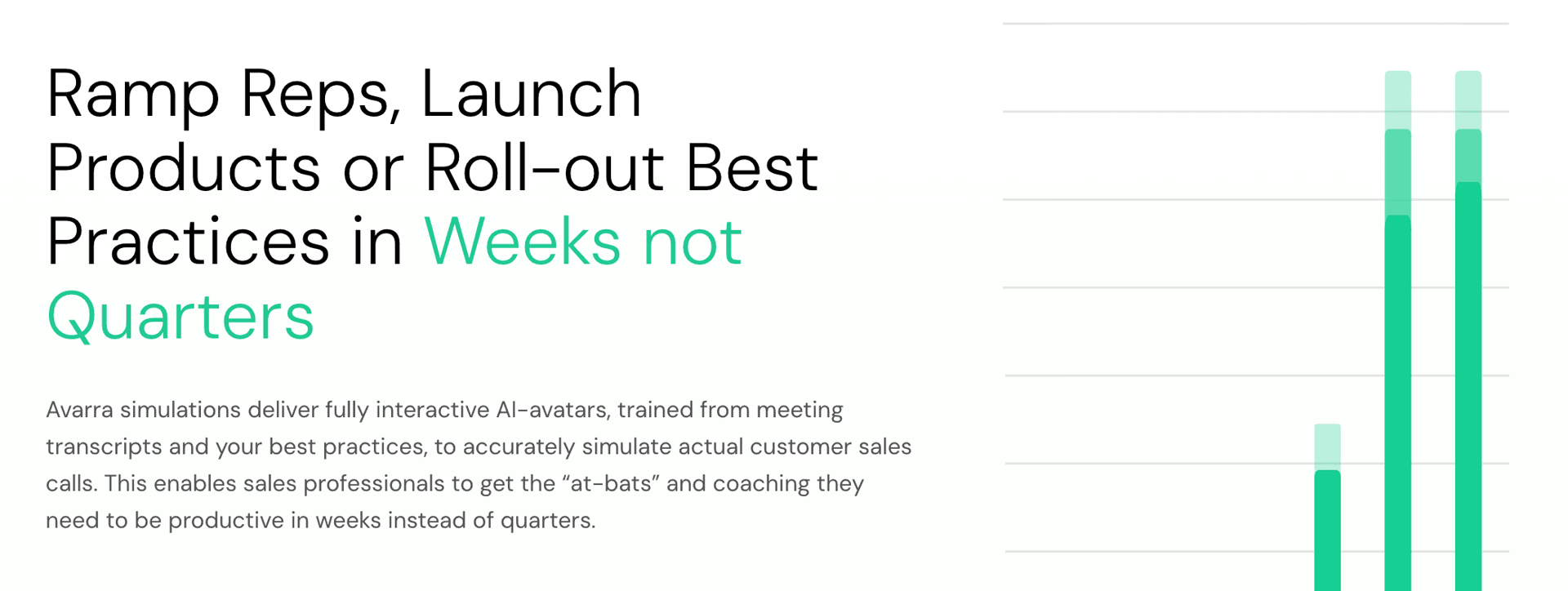 Ramp Reps, Launch Products or Roll-out Best Practices in Weeks not Quarters

Avarra simulations deliver fully interactive AI-avatars, trained from meeting transcripts and your best practices, to accurately simulate actual customer sales calls. This enables sales professionals to get the “at-bats” and coaching they need to be productive in weeks instead of quarters.